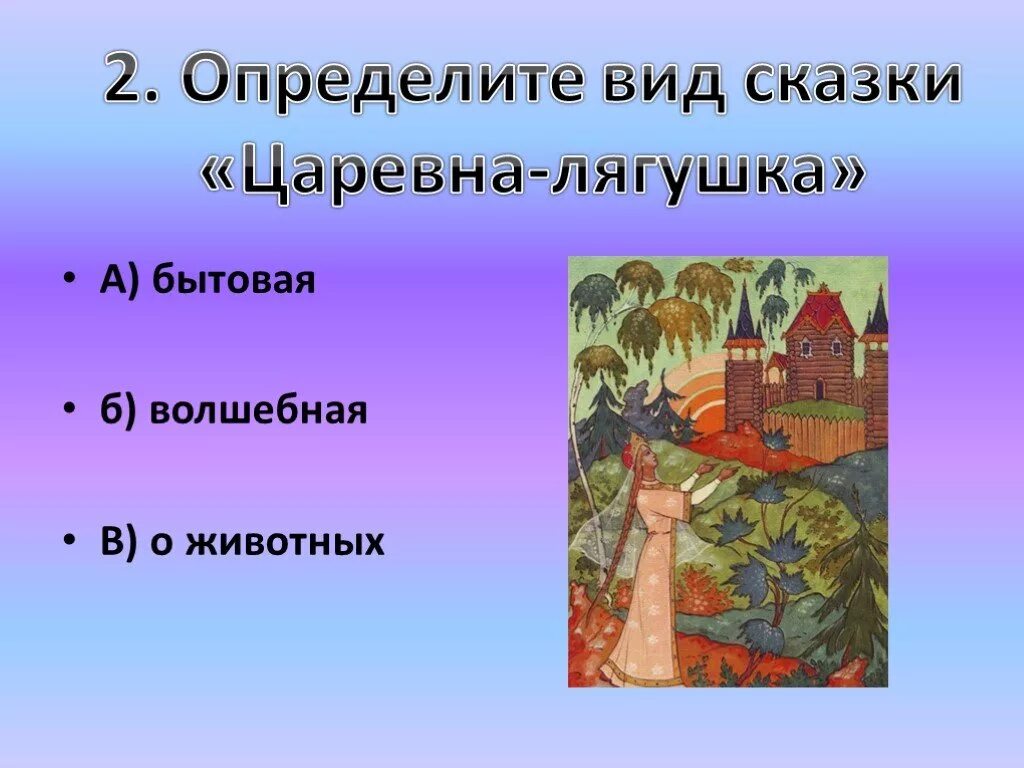 2. Определите вид сказки «Царевна-лягушка»

• А) бытовая

• б) волшебная

• В) о животных